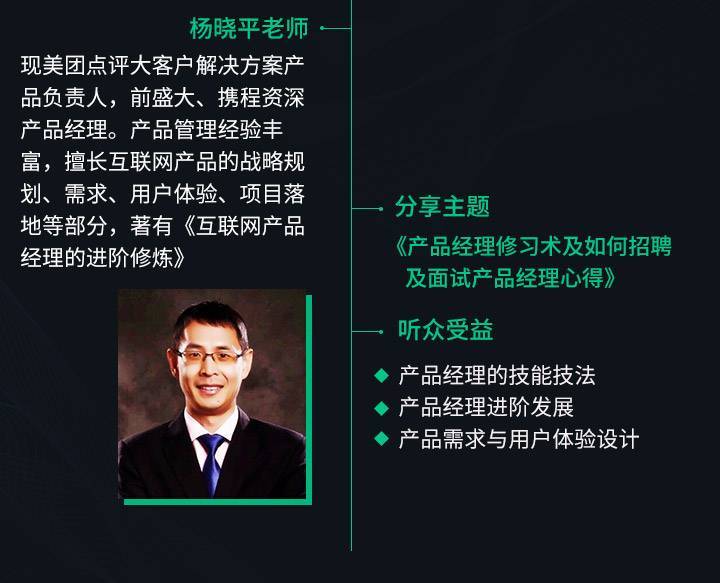 杨晓平老师

现美团点评大客户解决方案产品负责人，前盛大、携程资深产品经理。产品管理经验丰富，擅长互联网产品的战略规划、需求、用户体验、项目落地等部分，著有《互联网产品经理的进阶修炼》

分享主题

《产品经理修习术及如何招聘及面试产品经理心得》

听众受益

◆ 产品经理的技能技法
◆ 产品经理进阶发展
◆ 产品需求与用户体验设计